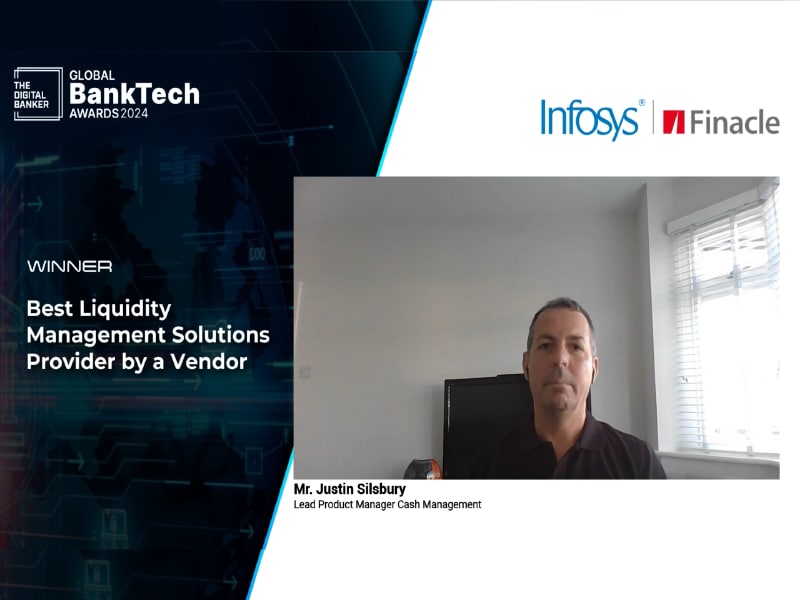 THE DIGITAL BANKER
GLOBAL
BankTech
AWARDS 2024

Infosys® | Finacle

WINNER

Best Liquidity Management Solutions Provider by a Vendor

Mr. Justin Silsbury
Lead Product Manager Cash Management